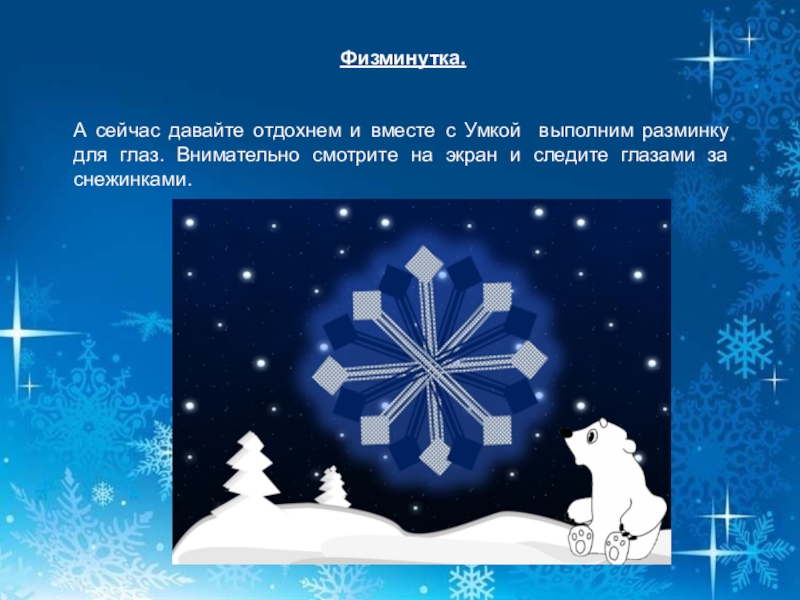 Физминутка.

А сейчас давайте отдохнем и вместе с Умкой выполним разминку для глаз. Внимательно смотрите на экран и следите глазами за снежинками.